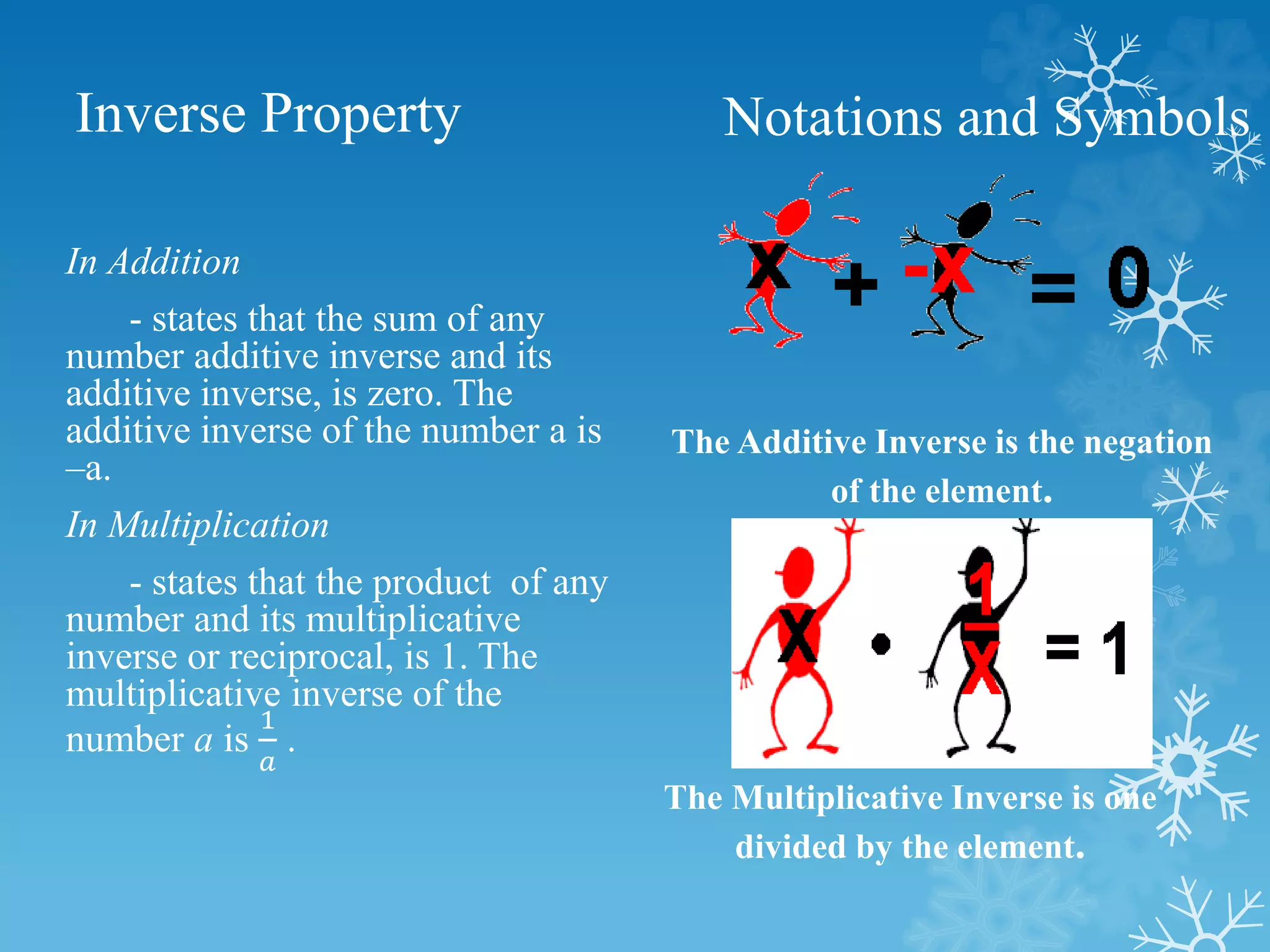 Inverse Property

In Addition

- states that the sum of any number additive inverse and its additive inverse, is zero. The additive inverse of the number a is –a.

In Multiplication

- states that the product of any number and its multiplicative inverse or reciprocal, is 1. The multiplicative inverse of the number $a$ is $\frac{1}{a}$ .

Notations and Symbols

$x + -x = 0$

The Additive Inverse is the negation of the element.

$x \cdot \frac{1}{x} = 1$

The Multiplicative Inverse is one divided by the element.